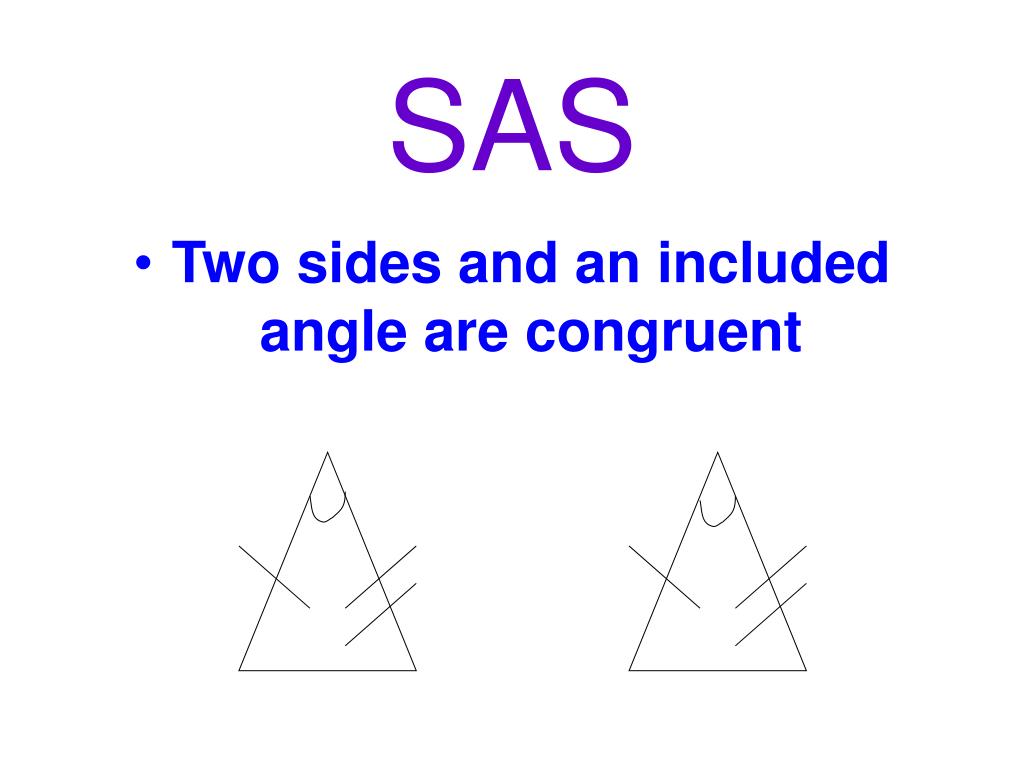 SAS

• Two sides and an included angle are congruent